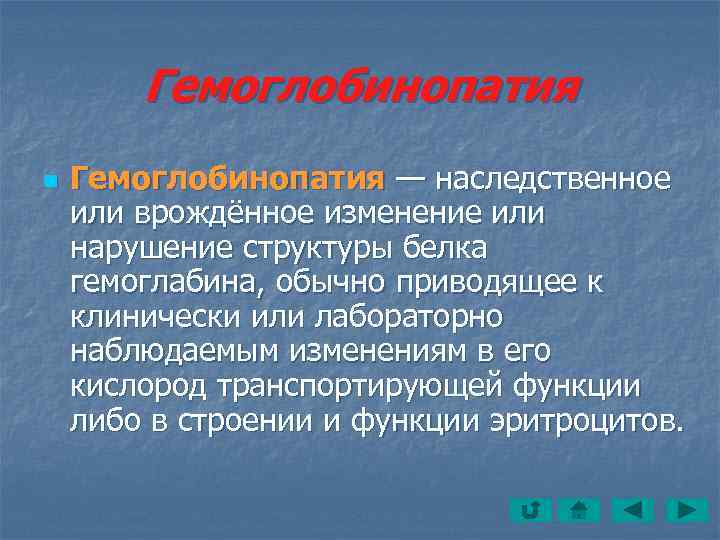 Гемоглобинопатия

Гемоглобинопатия — наследственное или врождённое изменение или нарушение структуры белка гемоглабина, обычно приводящее к клинически или лабораторно наблюдаемым изменениям в его кислород транспортирующей функции либо в строении и функции эритроцитов.